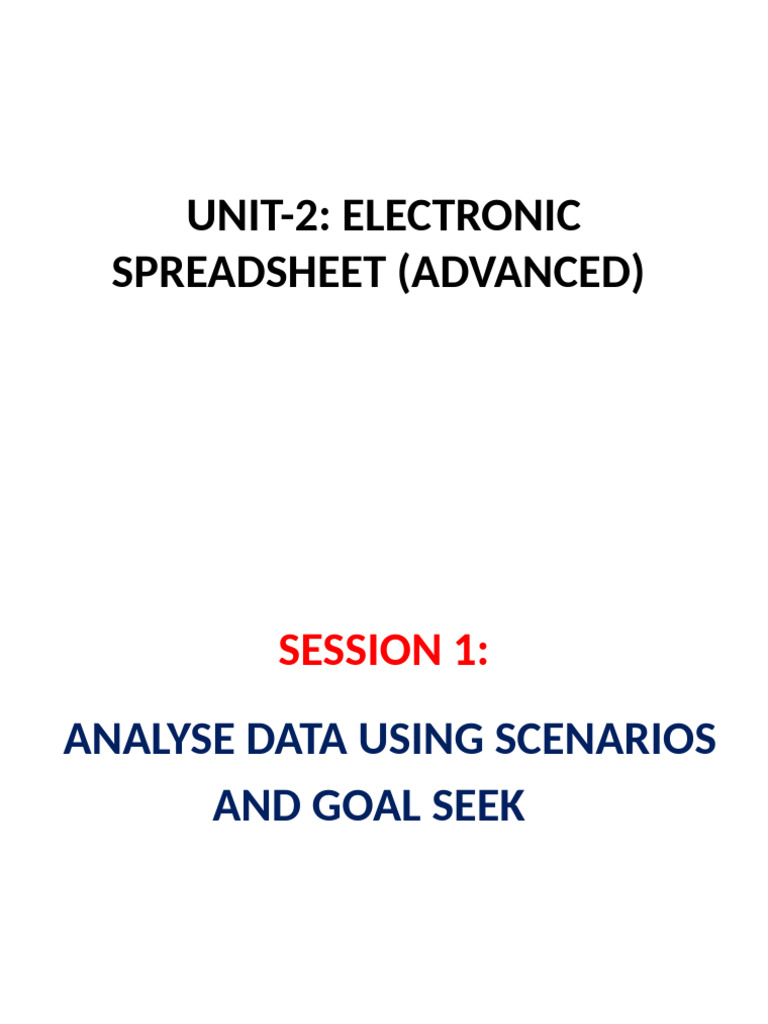 UNIT-2: ELECTRONIC SPREADSHEET (ADVANCED)

SESSION 1:

ANALYSE DATA USING SCENARIOS AND GOAL SEEK